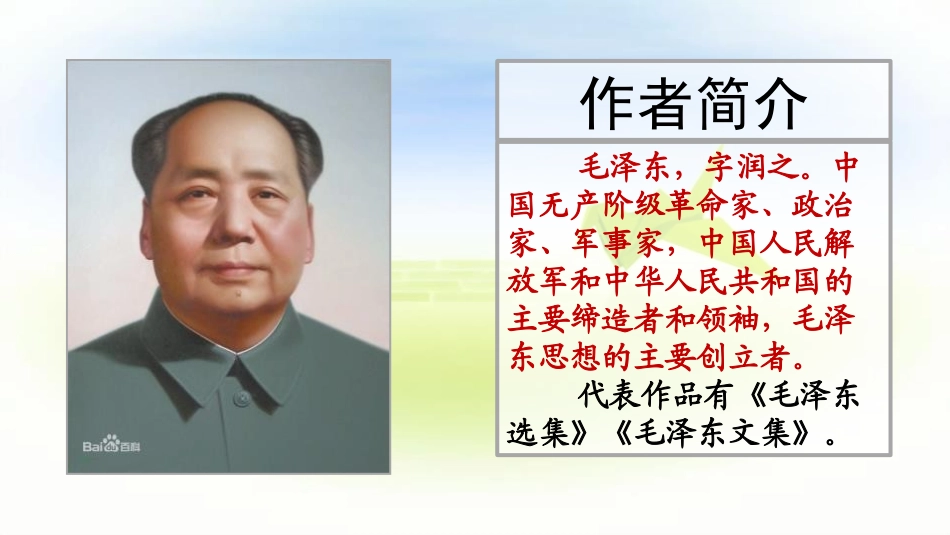 Bai百科

作者简介

毛泽东，字润之。中国无产阶级革命家、政治家、军事家，中国人民解放军和中华人民共和国的主要缔造者和领袖，毛泽东思想的主要创立者。

代表作品有《毛泽东选集》《毛泽东文集》。